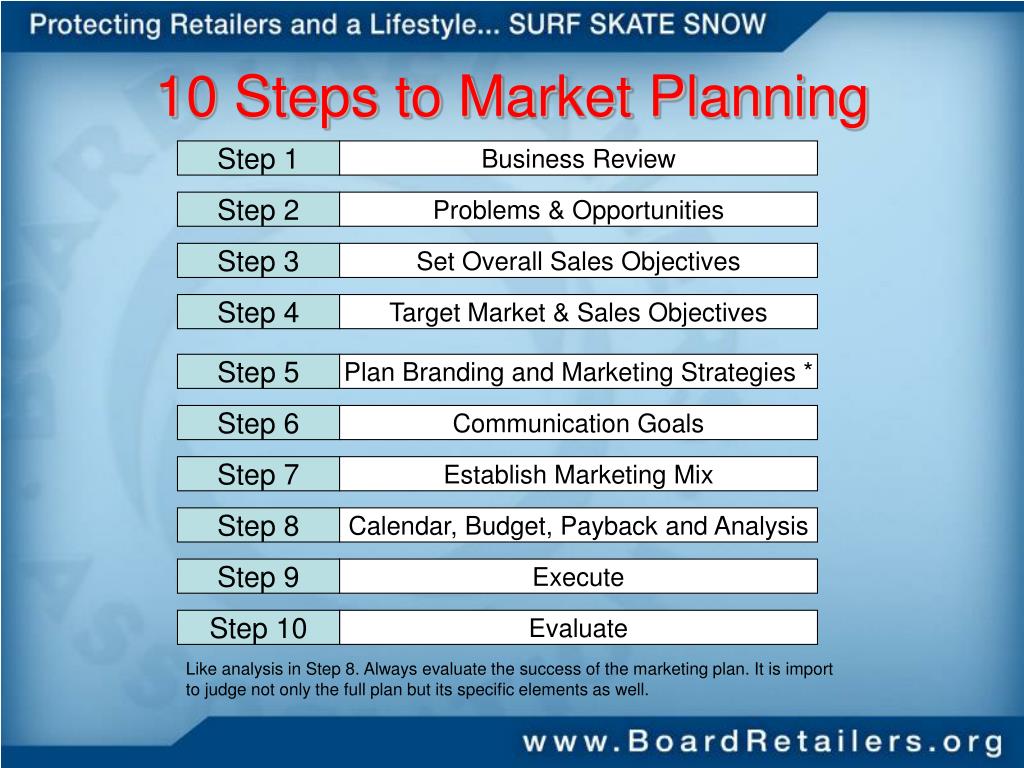 Protecting Retailers and a Lifestyle... SURF SKATE SNOW

10 Steps to Market Planning

| Step 1 | Business Review |
|---|---|
| Step 2 | Problems & Opportunities |
| Step 3 | Set Overall Sales Objectives |
| Step 4 | Target Market & Sales Objectives |
| Step 5 | Plan Branding and Marketing Strategies * |
| Step 6 | Communication Goals |
| Step 7 | Establish Marketing Mix |
| Step 8 | Calendar, Budget, Payback and Analysis |
| Step 9 | Execute |
| Step 10 | Evaluate |

Like analysis in Step 8. Always evaluate the success of the marketing plan. It is import to judge not only the full plan but its specific elements as well.

www.BoardRetailers.org